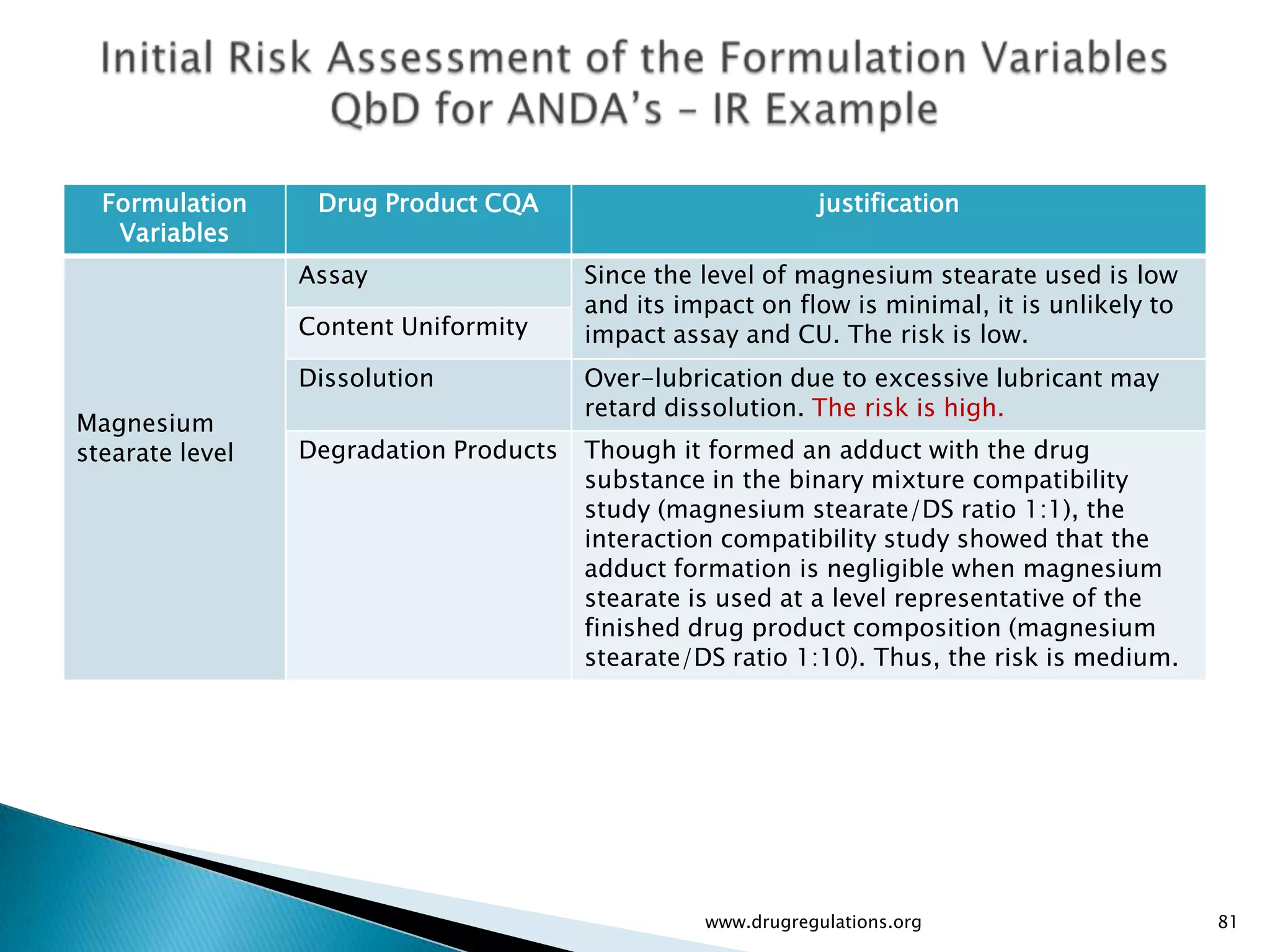 Initial Risk Assessment of the Formulation Variables
QbD for ANDA's – IR Example

| Formulation Variables | Drug Product CQA | justification |
|---|---|---|
| Magnesium stearate level | Assay | Since the level of magnesium stearate used is low and its impact on flow is minimal, it is unlikely to impact assay and CU. The risk is low. |
| | Content Uniformity | |
| | Dissolution | Over-lubrication due to excessive lubricant may retard dissolution. The risk is high. |
| | Degradation Products | Though it formed an adduct with the drug substance in the binary mixture compatibility study (magnesium stearate/DS ratio 1:1), the interaction compatibility study showed that the adduct formation is negligible when magnesium stearate is used at a level representative of the finished drug product composition (magnesium stearate/DS ratio 1:10). Thus, the risk is medium. |

www.drugregulations.org

81